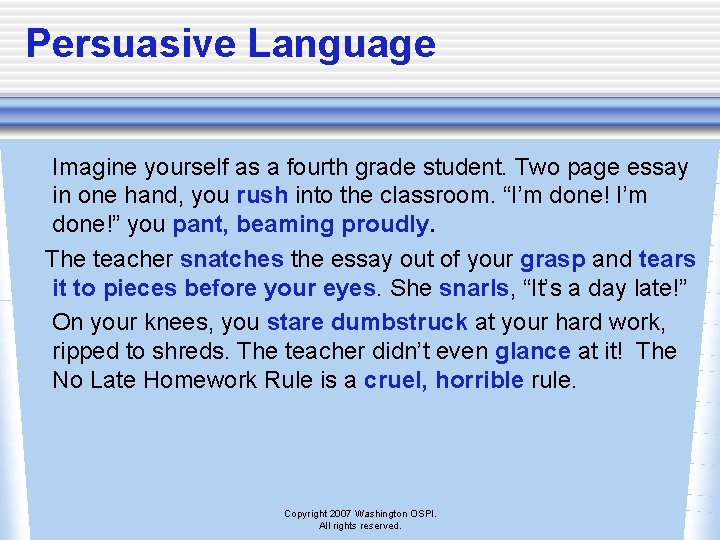 Persuasive Language

Imagine yourself as a fourth grade student. Two page essay in one hand, you rush into the classroom. “I’m done! I’m done!” you pant, beaming proudly.

The teacher snatches the essay out of your grasp and tears it to pieces before your eyes. She snarls, “It’s a day late!”

On your knees, you stare dumbstruck at your hard work, ripped to shreds. The teacher didn’t even glance at it! The No Late Homework Rule is a cruel, horrible rule.

Copyright 2007 Washington OSPI.
All rights reserved.